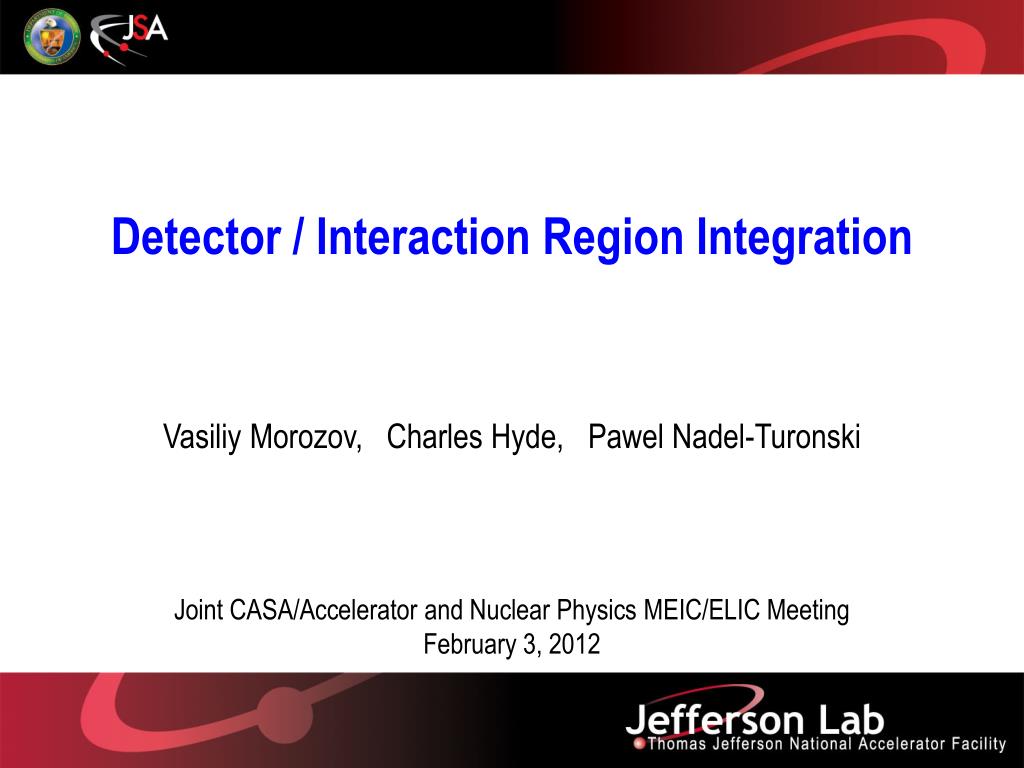 JSA

Detector / Interaction Region Integration

Vasiliy Morozov, Charles Hyde, Pawel Nadel-Turonski

Joint CASA/Accelerator and Nuclear Physics MEIC/ELIC Meeting
February 3, 2012

Jefferson Lab
Thomas Jefferson National Accelerator Facility